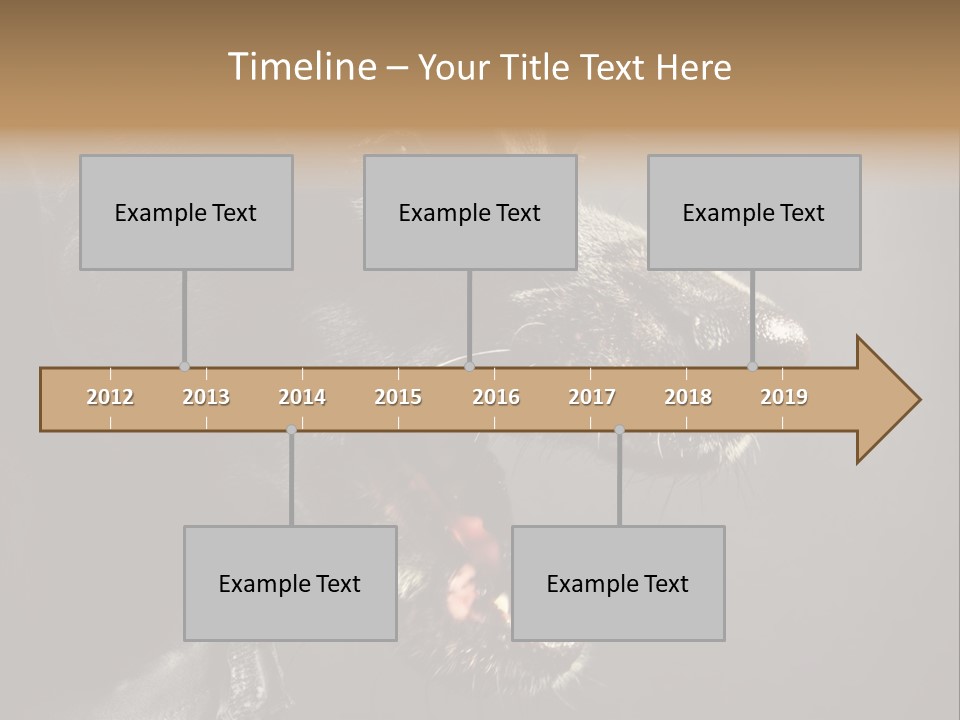 Timeline – Your Title Text Here

Example Text

Example Text

Example Text

2012 2013 2014 2015 2016 2017 2018 2019

Example Text

Example Text